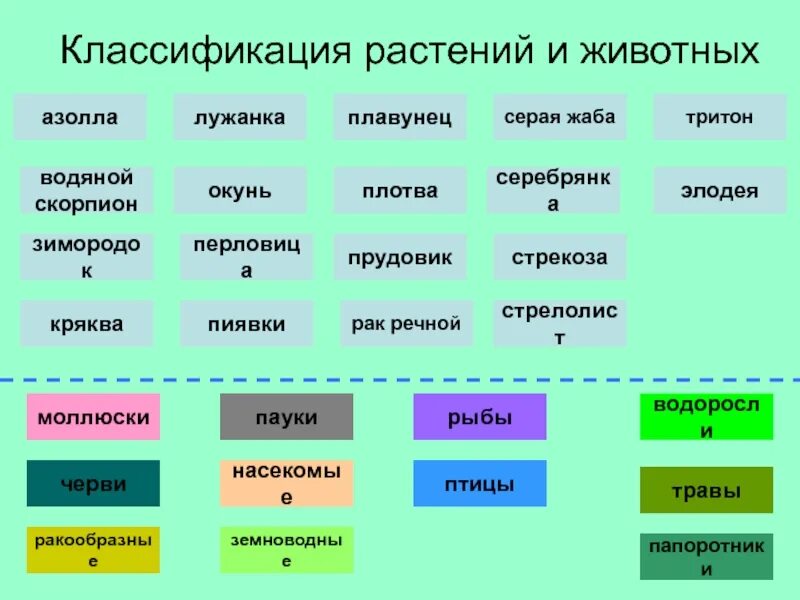 Классификация растений и животных

азолла

лужанка

плавунец

серая жаба

тритон

водяной скорпион

окунь

плотва

серебрянка

элодея

зимородок

перловица

прудовик

стрекоза

кряква

пиявки

рак речной

стрелолист

моллюски

пауки

рыбы

водоросли

черви

насекомые

птицы

травы

ракообразные

земноводные

папоротники